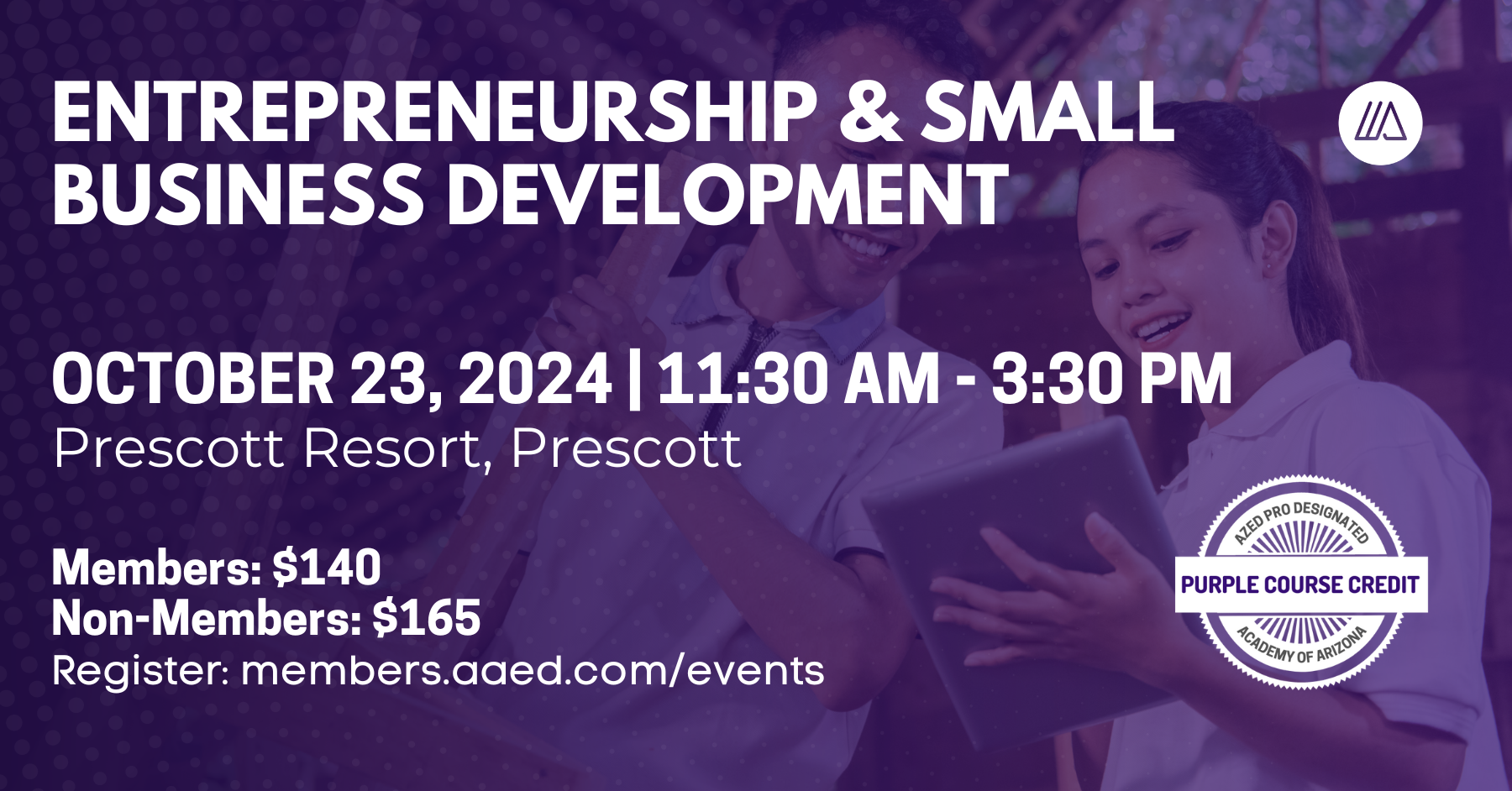 ENTREPRENEURSHIP & SMALL BUSINESS DEVELOPMENT

OCTOBER 23, 2024 | 11:30 AM - 3:30 PM
Prescott Resort, Prescott

Members: $140
Non-Members: $165
Register: members.aaed.com/events

AZED PRO DESIGNATED
PURPLE COURSE CREDIT
ACADEMY OF ARIZONA